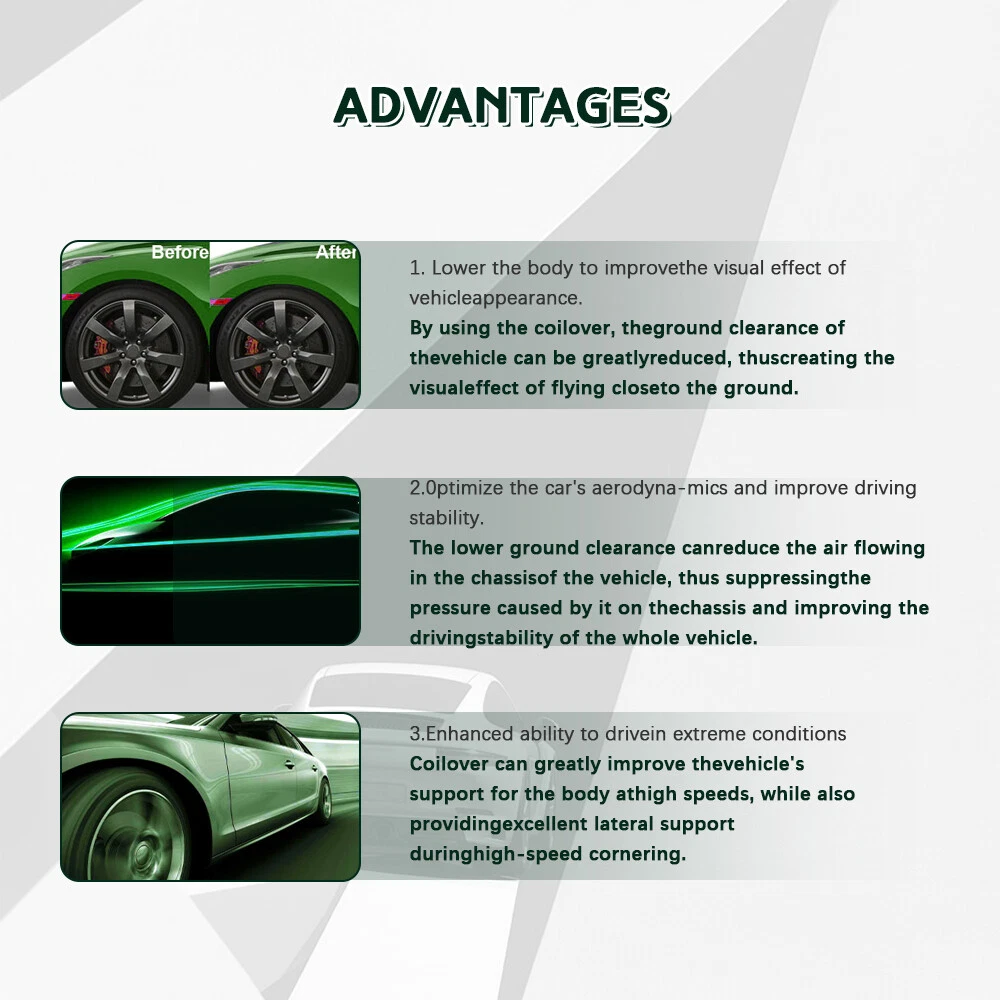 ADVANTAGES

Before

After

1. Lower the body to improvethe visual effect of vehicleappearance.

By using the coilover, theground clearance of thevehicle can be greatlyreduced, thuscreating the visualeffect of flying closeto the ground.

2.0ptimize the car's aerodyna-mics and improve driving stability.

The lower ground clearance canreduce the air flowing in the chassisof the vehicle, thus suppressingthe pressure caused by it on thechassis and improving the drivingstability of the whole vehicle.

3.Enhanced ability to drivein extreme conditions

Coilover can greatly improve thevehicle's support for the body athigh speeds, while also providingexcellent lateral support duringhigh-speed cornering.